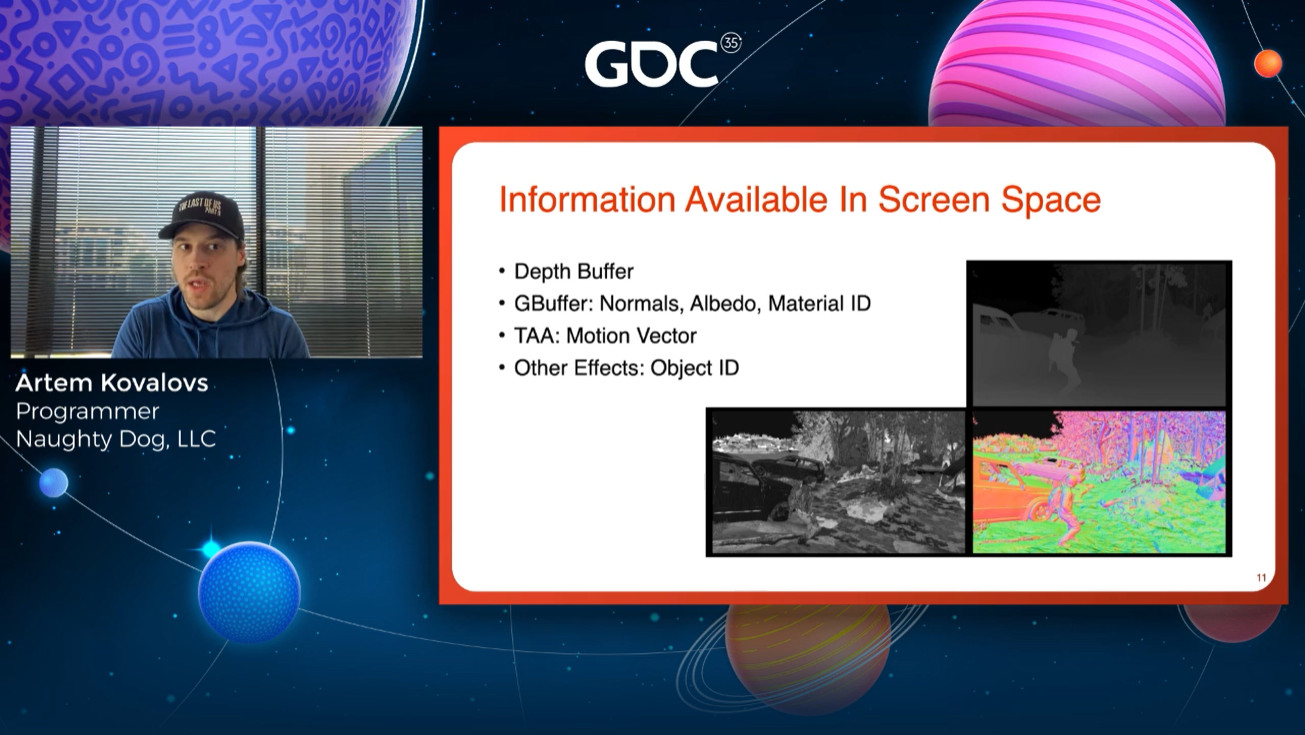 GDC 35

THE LAST OF US PART II

Artem Kovalovs
Programmer
Naughty Dog, LLC

Information Available In Screen Space

• Depth Buffer
• GBuffer: Normals, Albedo, Material ID
• TAA: Motion Vector
• Other Effects: Object ID

11